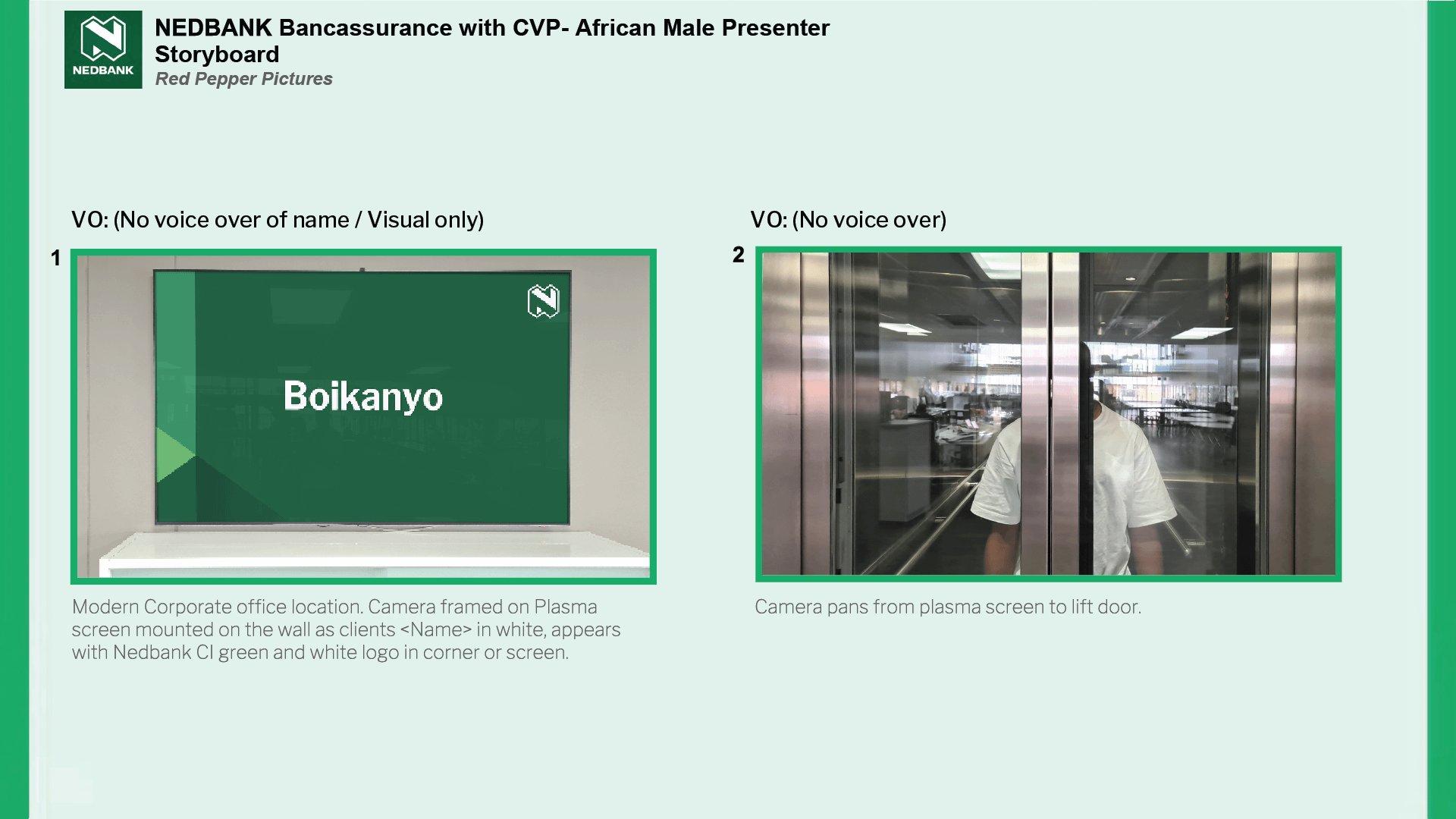 NEDBANK

NEDBANK Bancassurance with CVP- African Male Presenter Storyboard
Red Pepper Pictures

VO: (No voice over of name / Visual only)

1

Boikanyo

Modern Corporate office location. Camera framed on Plasma screen mounted on the wall as clients <Name> in white, appears with Nedbank CI green and white logo in corner or screen.

VO: (No voice over)

2

Camera pans from plasma screen to lift door.